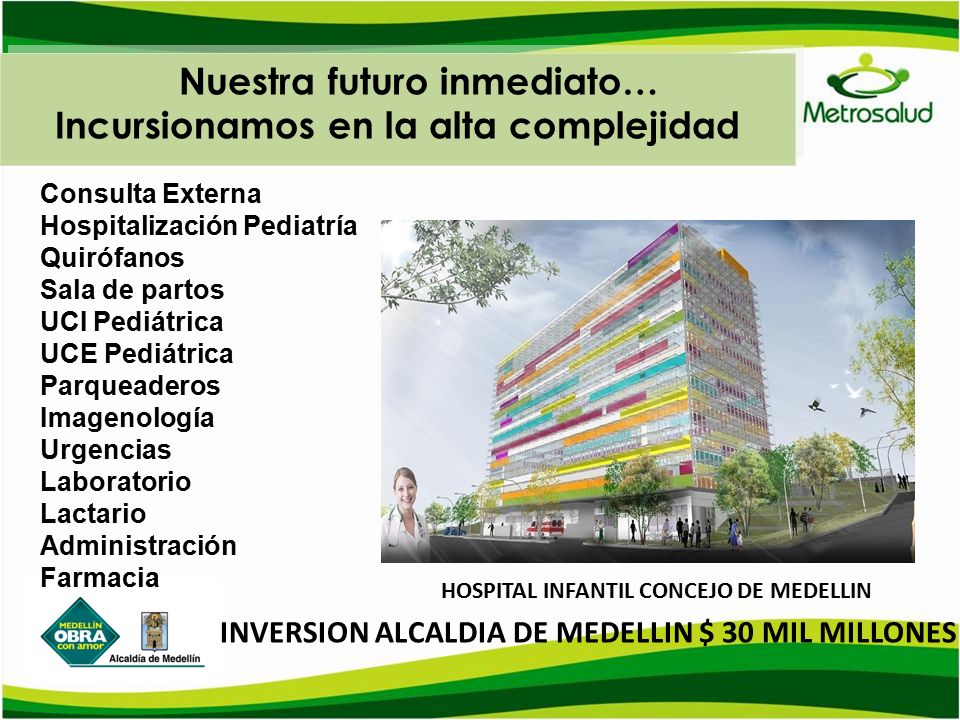 Nuestra futuro inmediato…
Incursionamos en la alta complejidad

Metrosalud

Consulta Externa
Hospitalización Pediatría
Quirófanos
Sala de partos
UCI Pediátrica
UCE Pediátrica
Parqueaderos
Imagenología
Urgencias
Laboratorio
Lactario
Administración
Farmacia

HOSPITAL INFANTIL CONCEJO DE MEDELLIN

MEDELLÍN OBRA con amor

Alcaldía de Medellín

INVERSION ALCALDIA DE MEDELLIN $ 30 MIL MILLONES